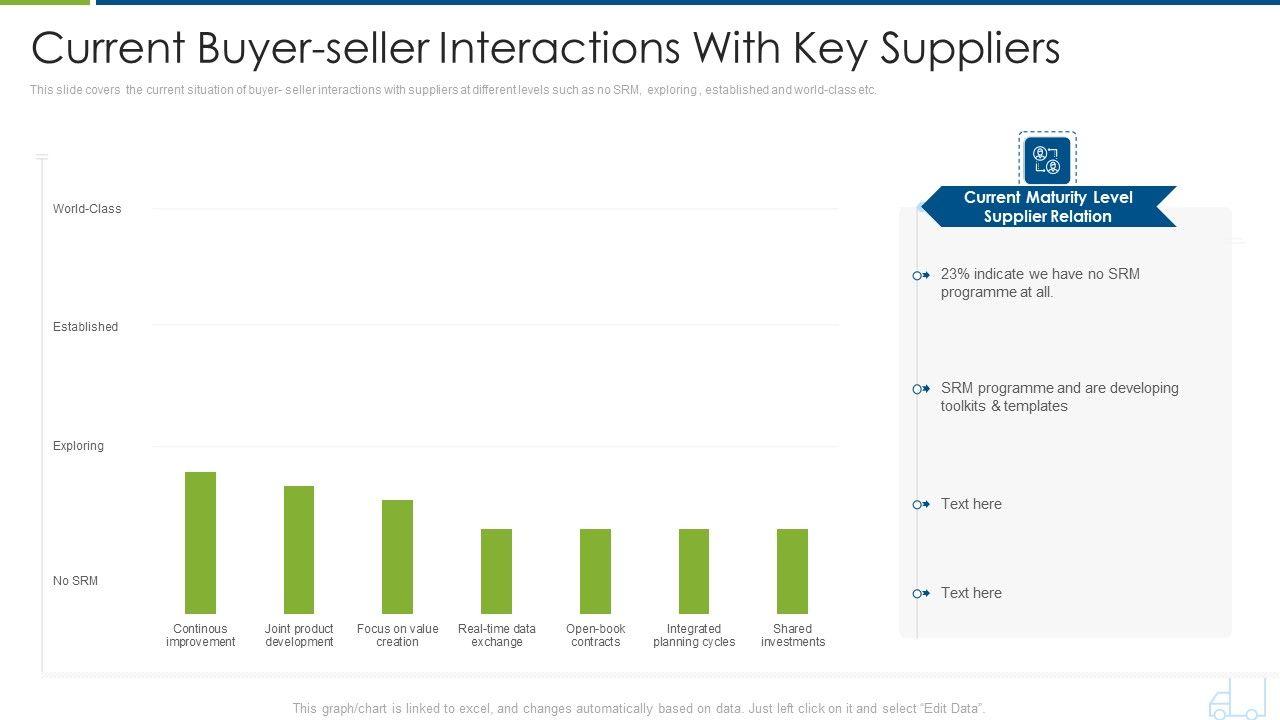 Current Buyer-seller Interactions With Key Suppliers

This slide covers the current situation of buyer- seller interactions with suppliers at different levels such as no SRM, exploring , established and world-class etc.

World-Class
Established
Exploring
No SRM

Continous improvement
Joint product development
Focus on value creation
Real-time data exchange
Open-book contracts
Integrated planning cycles
Shared investments

Current Maturity Level Supplier Relation

23% indicate we have no SRM programme at all.

SRM programme and are developing toolkits & templates

Text here

Text here

This graph/chart is linked to excel, and changes automatically based on data. Just left click on it and select "Edit Data".